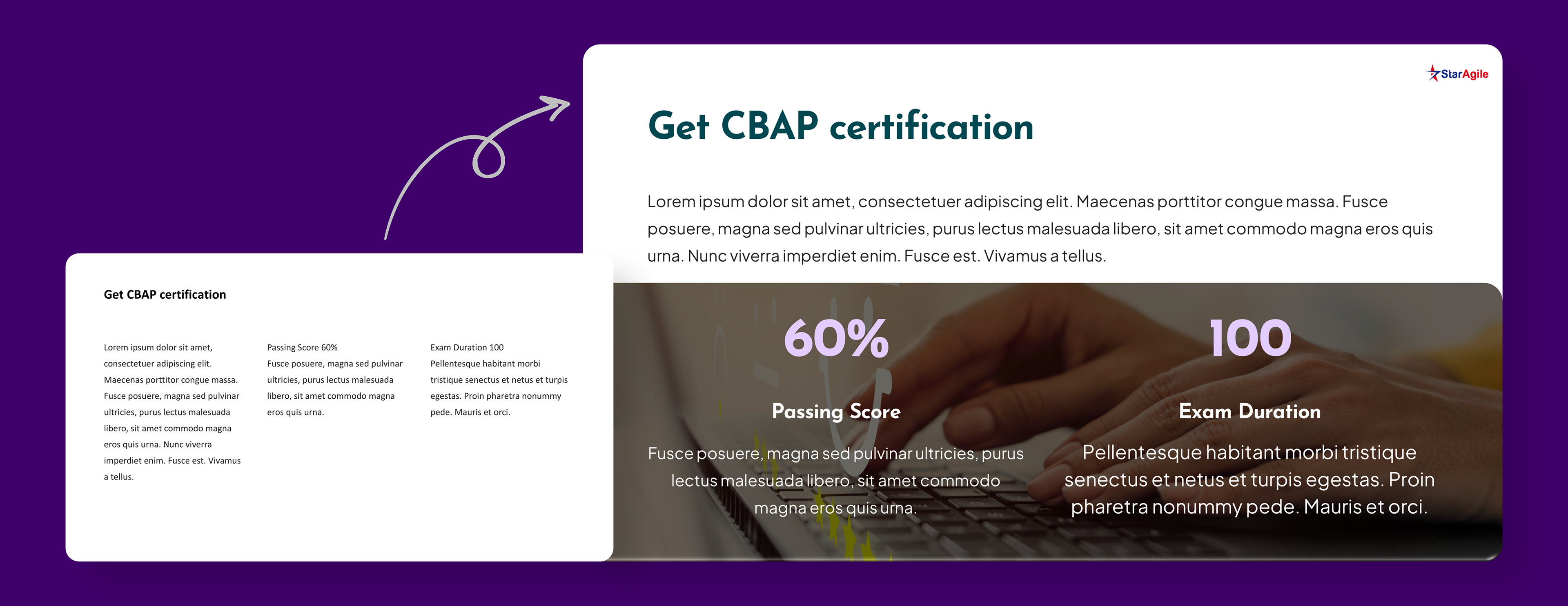 Get CBAP certification

Lorem ipsum dolor sit amet, consectetuer adipiscing elit. Maecenas porttitor congue massa. Fusce posuere, magna sed pulvinar ultricies, purus lectus malesuada libero, sit amet commodo magna eros quis urna. Nunc viverra imperdiet enim. Fusce est. Vivamus a tellus.

Passing Score 60%
Fusce posuere, magna sed pulvinar ultricies, purus lectus malesuada libero, sit amet commodo magna eros quis urna.

Exam Duration 100
Pellentesque habitant morbi tristique senectus et netus et turpis egestas. Proin pharetra nonummy pede. Mauris et orci.

StarAgile

Get CBAP certification

Lorem ipsum dolor sit amet, consectetuer adipiscing elit. Maecenas porttitor congue massa. Fusce posuere, magna sed pulvinar ultricies, purus lectus malesuada libero, sit amet commodo magna eros quis urna. Nunc viverra imperdiet enim. Fusce est. Vivamus a tellus.

60%

Passing Score

Fusce posuere, magna sed pulvinar ultricies, purus lectus malesuada libero, sit amet commodo magna eros quis urna.

100

Exam Duration

Pellentesque habitant morbi tristique senectus et netus et turpis egestas. Proin pharetra nonummy pede. Mauris et orci.